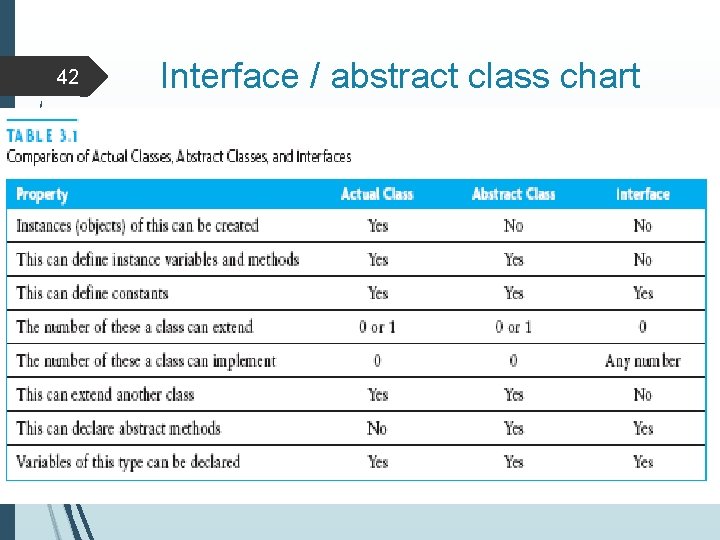 42

Interface / abstract class chart

TABLE 3.1
Comparison of Actual Classes, Abstract Classes, and Interfaces

| Property | Actual Class | Abstract Class | Interface |
|---|---|---|---|
| Instances (objects) of this can be created | Yes | No | No |
| This can define instance variables and methods | Yes | Yes | No |
| This can define constants | Yes | Yes | Yes |
| The number of these a class can extend | 0 or 1 | 0 or 1 | 0 |
| The number of these a class can implement | 0 | 0 | Any number |
| This can extend another class | Yes | Yes | No |
| This can declare abstract methods | No | Yes | Yes |
| Variables of this type can be declared | Yes | Yes | Yes |